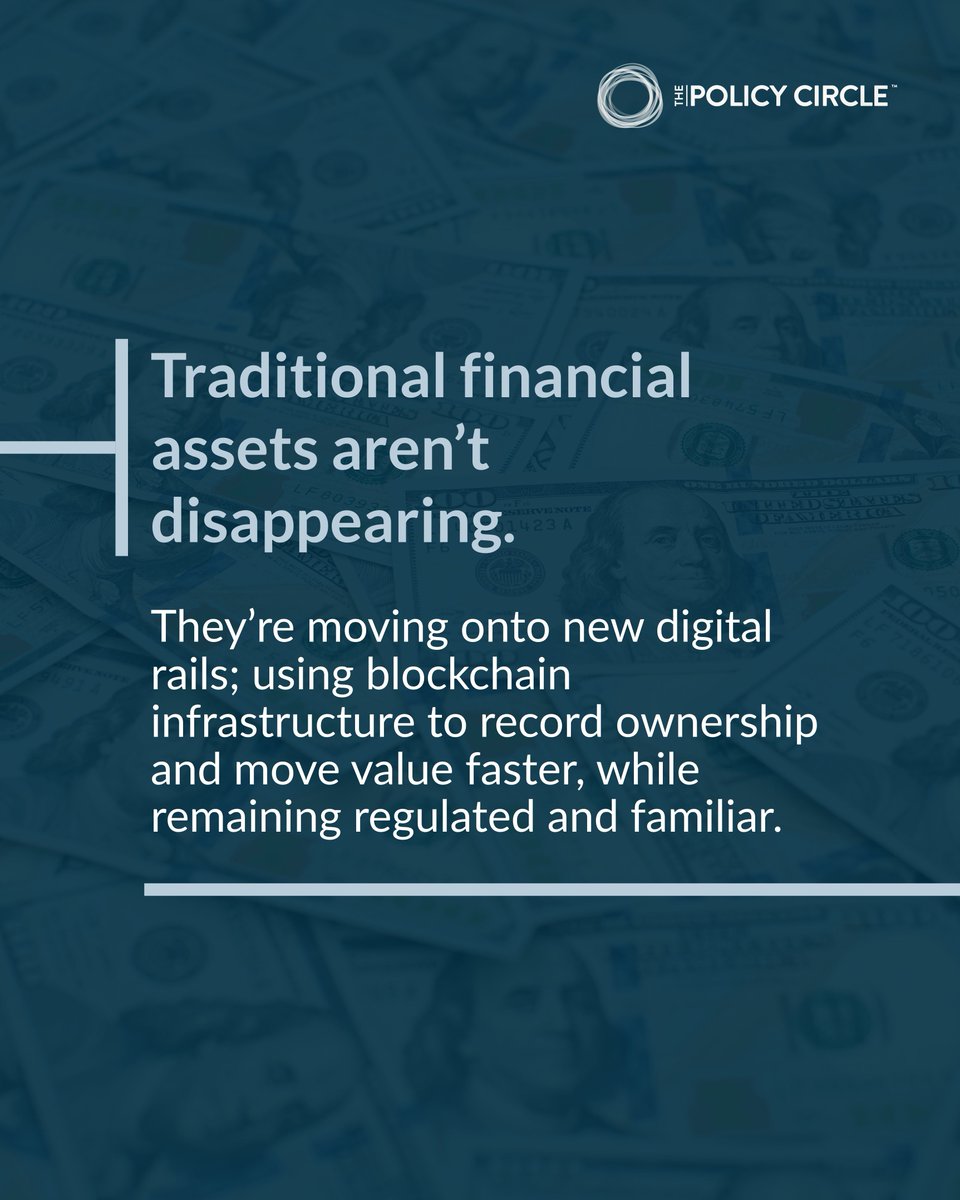 THE POLICY CIRCLE™

Traditional financial assets aren't disappearing.

They're moving onto new digital rails; using blockchain infrastructure to record ownership and move value faster, while remaining regulated and familiar.